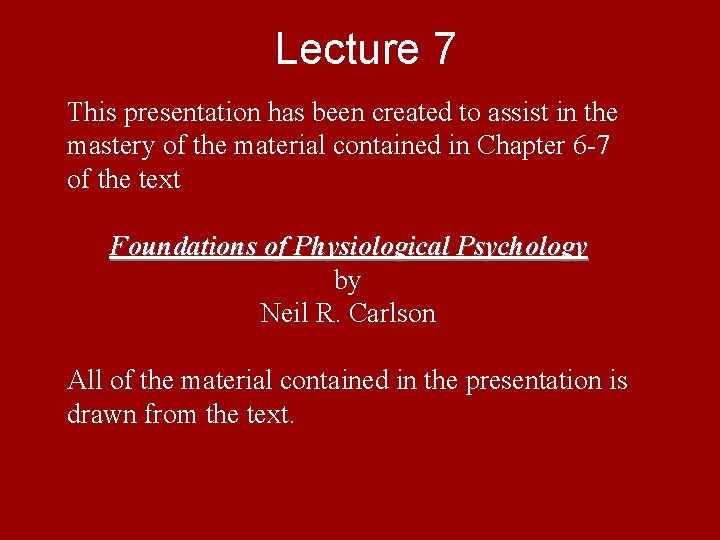 Lecture 7

This presentation has been created to assist in the mastery of the material contained in Chapter 6-7 of the text

Foundations of Physiological Psychology
by
Neil R. Carlson

All of the material contained in the presentation is drawn from the text.